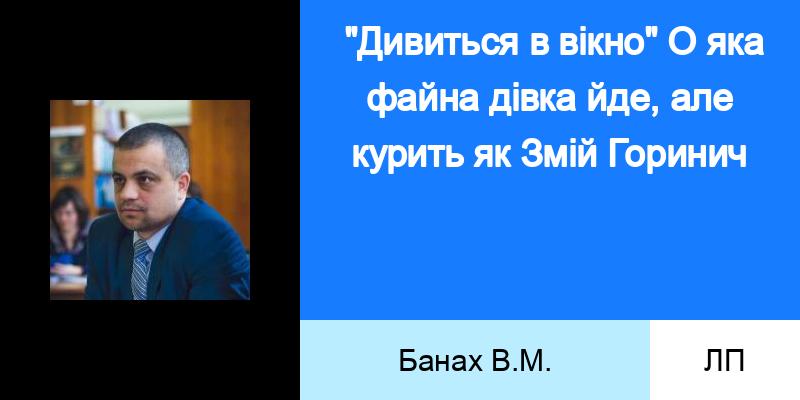 "Дивиться в вікно" О яка файна дівка йде, але курить як Змій Горинич

Банах В.М.

ЛП